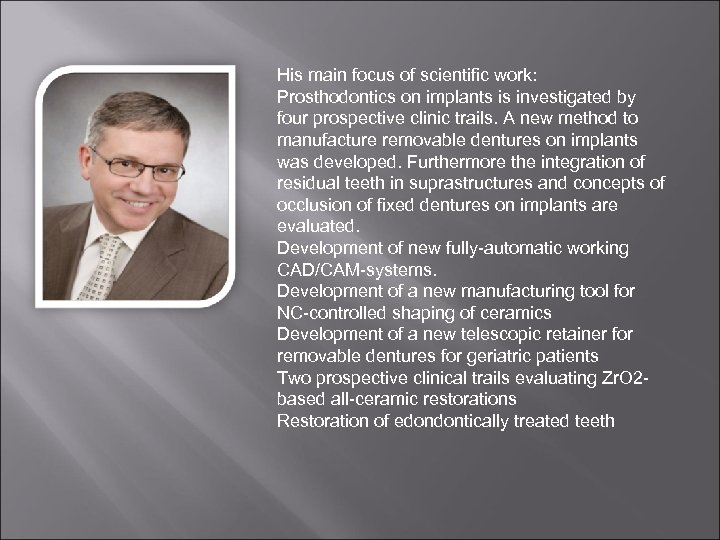 His main focus of scientific work:
Prosthodontics on implants is investigated by four prospective clinic trails. A new method to manufacture removable dentures on implants was developed. Furthermore the integration of residual teeth in suprastructures and concepts of occlusion of fixed dentures on implants are evaluated.
Development of new fully-automatic working CAD/CAM-systems.
Development of a new manufacturing tool for NC-controlled shaping of ceramics
Development of a new telescopic retainer for removable dentures for geriatric patients
Two prospective clinical trails evaluating ZrO2-based all-ceramic restorations
Restoration of edondontically treated teeth